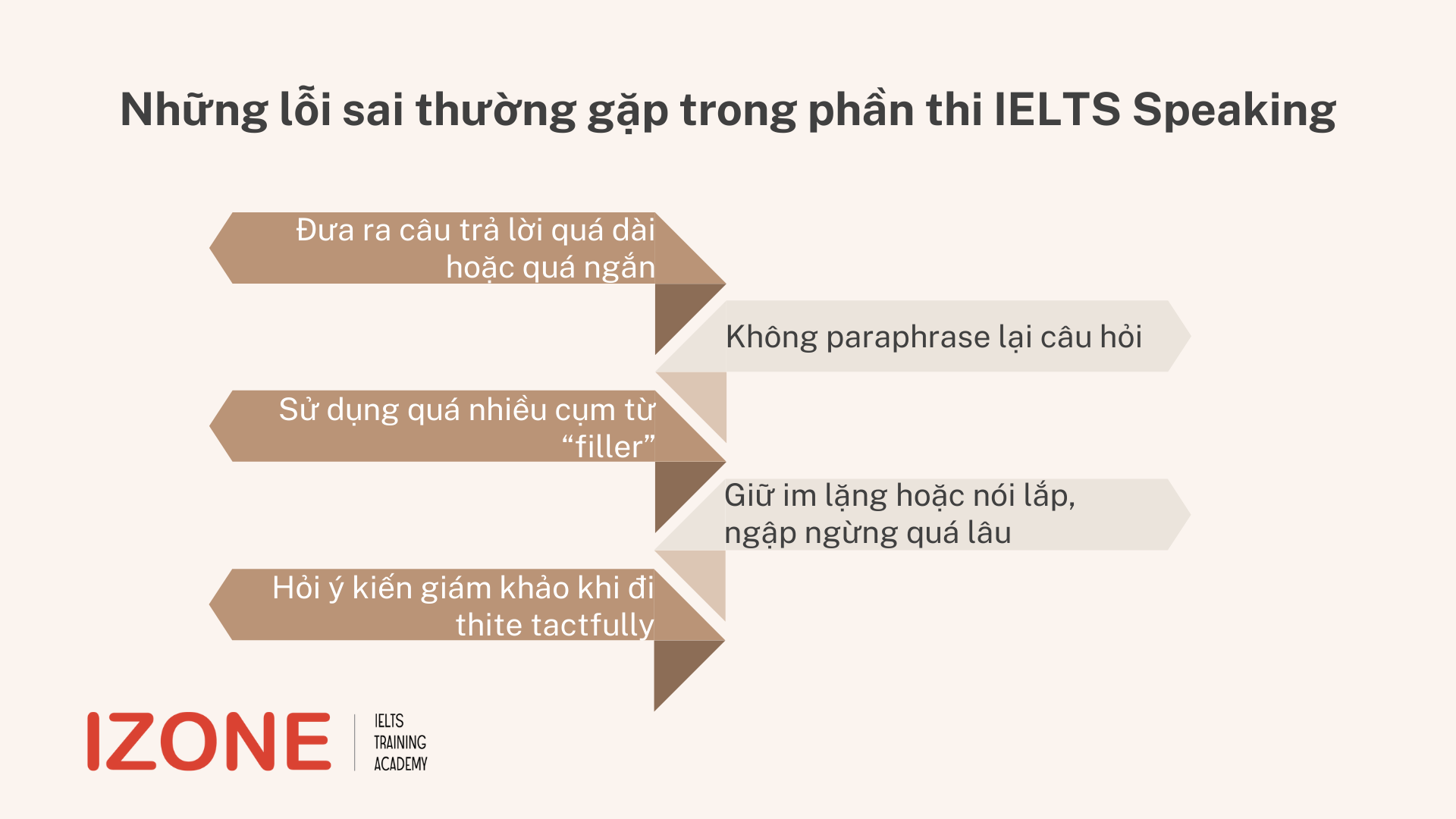 Những lỗi sai thường gặp trong phần thi IELTS Speaking

Đưa ra câu trả lời quá dài hoặc quá ngắn

Không paraphrase lại câu hỏi

Sử dụng quá nhiều cụm từ “filler”

Giữ im lặng hoặc nói lắp, ngập ngừng quá lâu

Hỏi ý kiến giám khảo khi đi thite tactfully

IZONE IELTS TRAINING ACADEMY